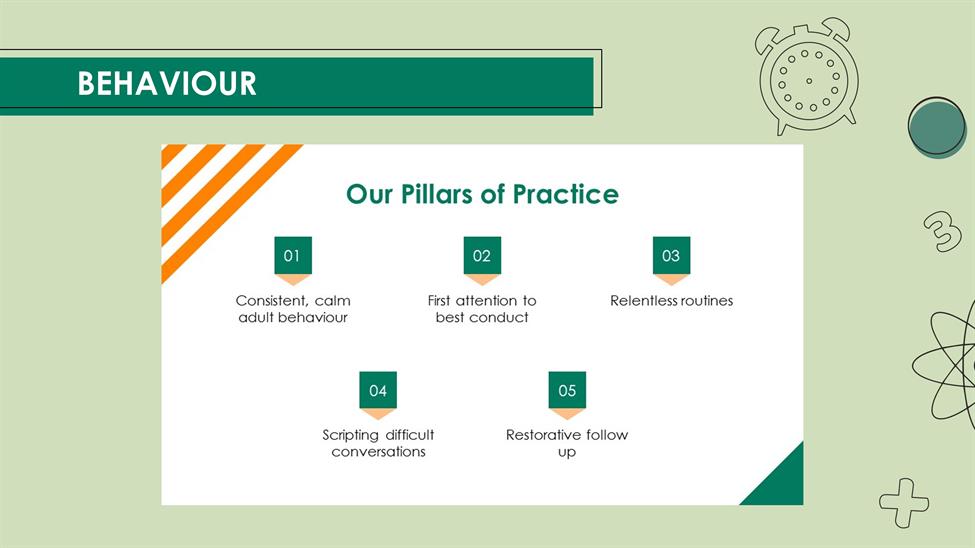 BEHAVIOUR

Our Pillars of Practice

01

Consistent, calm adult behaviour

02

First attention to best conduct

03

Relentless routines

04

Scripting difficult conversations

05

Restorative follow up

3